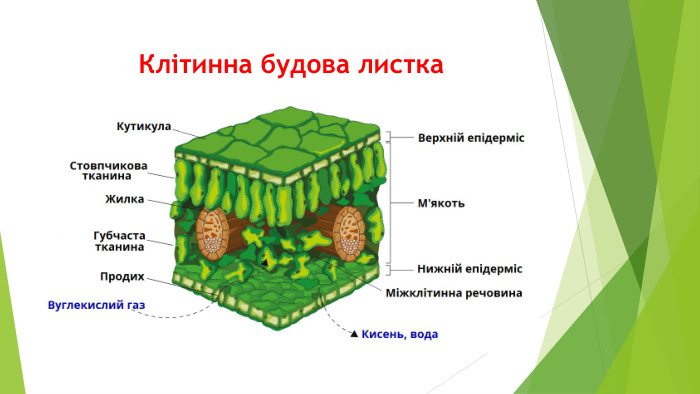 Клітинна будова листка

Кутикула
Стовпчикова тканина
Жилка
Губчаста тканина
Продих
Вуглекислий газ

Верхній епідерміс
М'якоть
Нижній епідерміс
Міжклітинна речовина
Кисень, вода